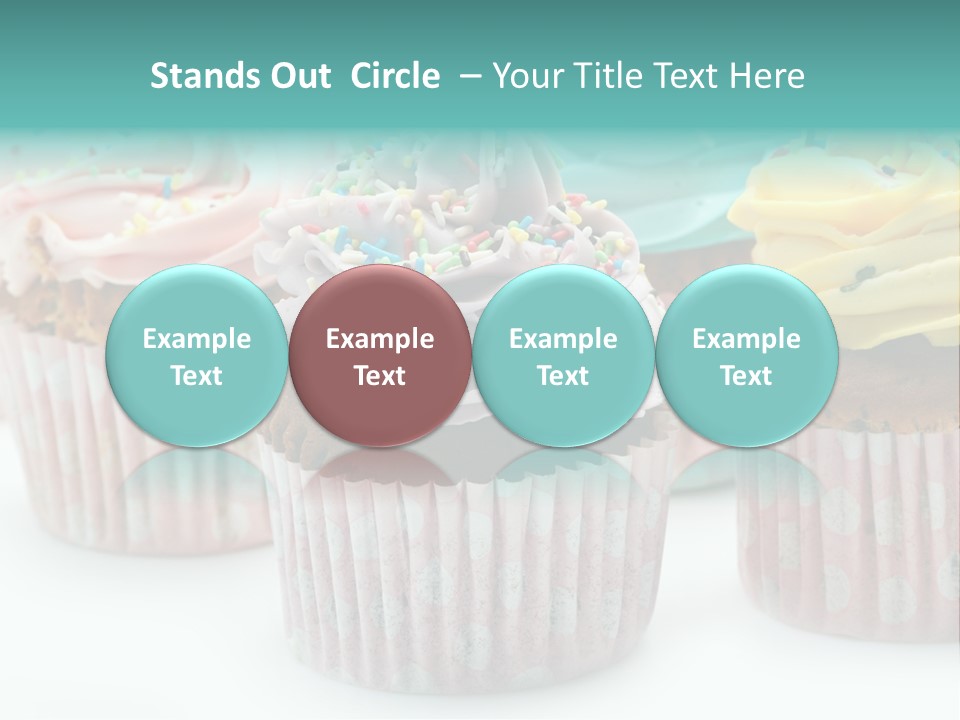 Stands Out Circle – Your Title Text Here

Example Text

Example Text

Example Text

Example Text